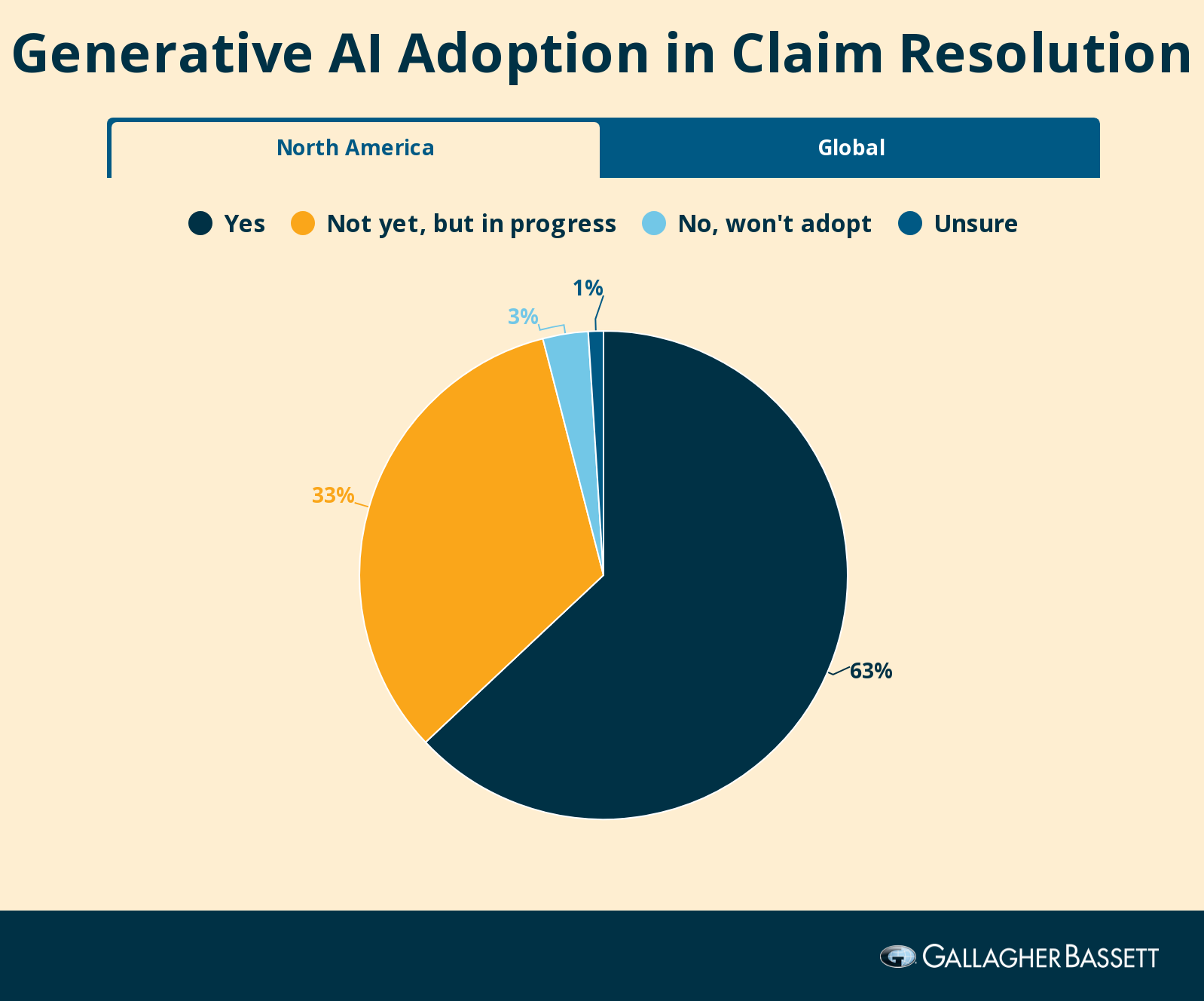 Generative AI Adoption in Claim Resolution

North America

Global

Yes Not yet, but in progress No, won't adopt Unsure

1%

3%

33%

63%

GALLAGHER BASSETT